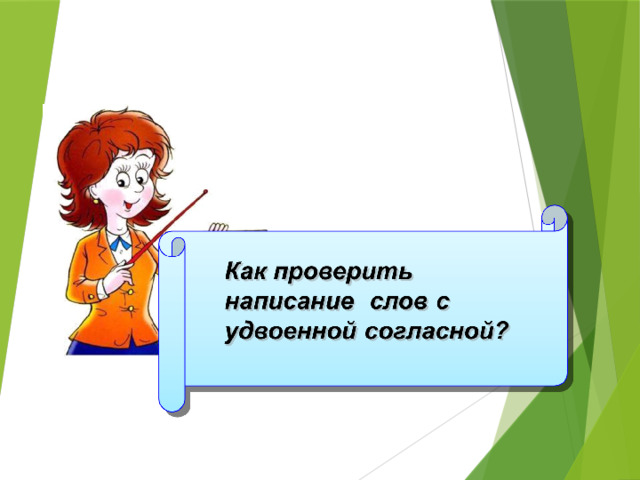 Как проверить написание слов с удвоенной согласной?